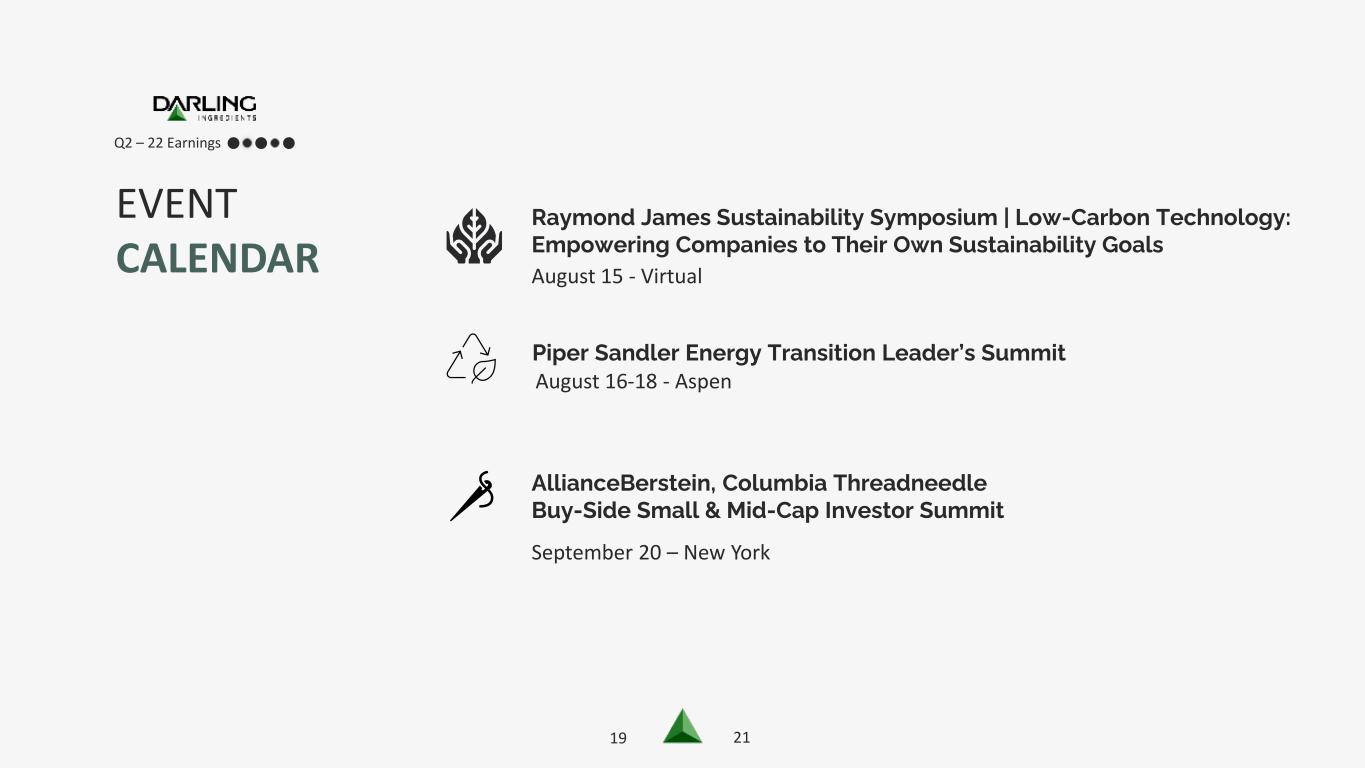 DARLING
INGREDIENTS

Q2 – 22 Earnings

EVENT
CALENDAR

Raymond James Sustainability Symposium | Low-Carbon Technology: Empowering Companies to Their Own Sustainability Goals
August 15 - Virtual

Piper Sandler Energy Transition Leader's Summit
August 16-18 - Aspen

AllianceBerstein, Columbia Threadneedle
Buy-Side Small & Mid-Cap Investor Summit
September 20 – New York

19 21